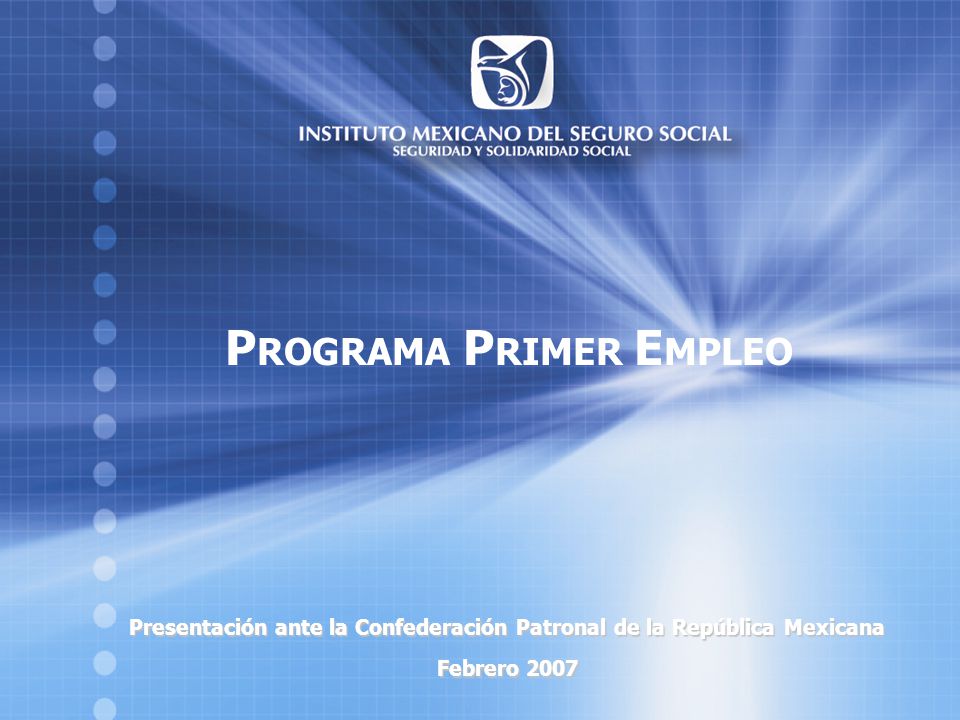 INSTITUTO MEXICANO DEL SEGURO SOCIAL
SEGURIDAD Y SOLIDARIDAD SOCIAL

PROGRAMA PRIMER EMPLEO

Presentación ante la Confederación Patronal de la República Mexicana

Febrero 2007